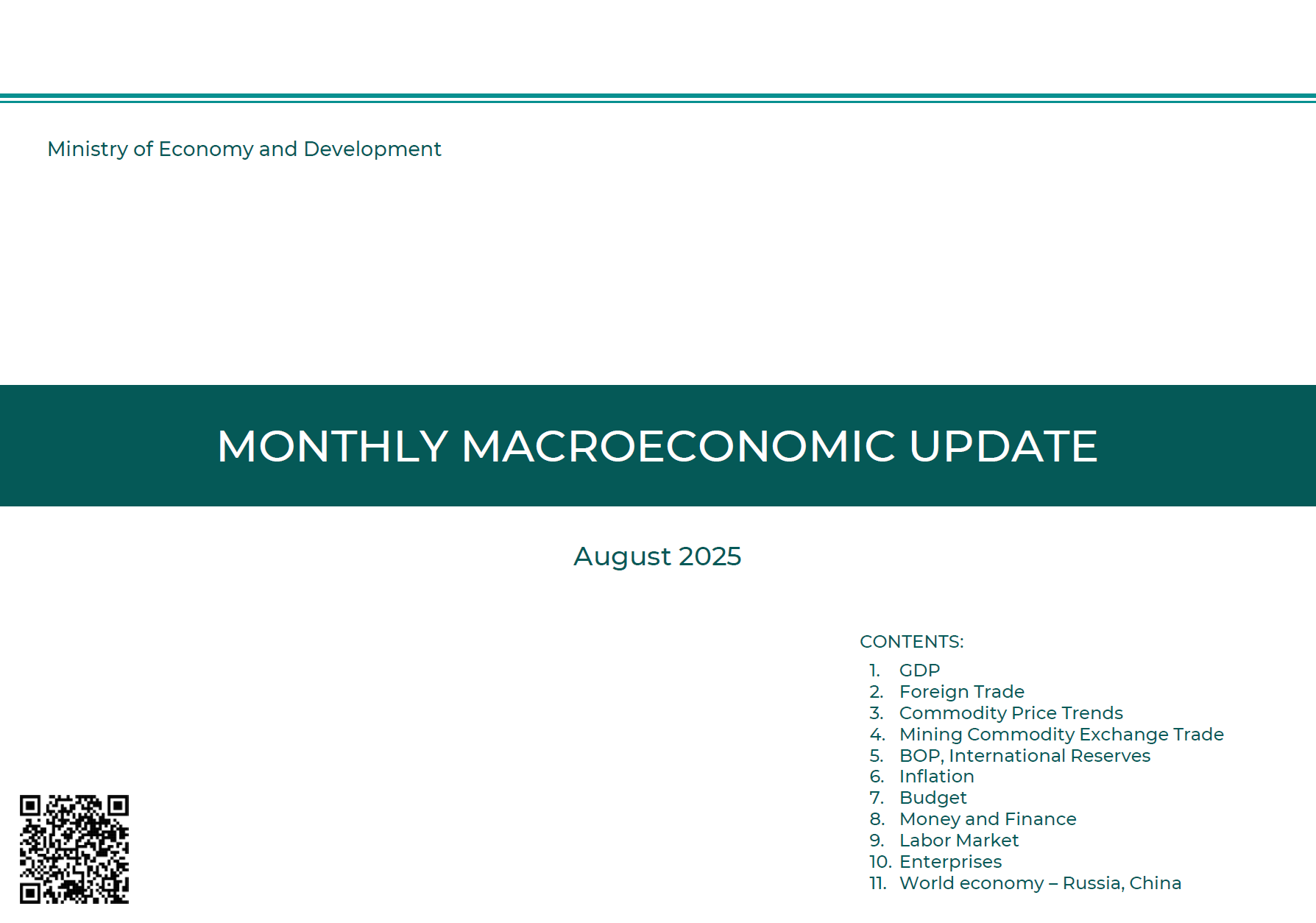 Ministry of Economy and Development

MONTHLY MACROECONOMIC UPDATE

August 2025

CONTENTS:

1. GDP
2. Foreign Trade
3. Commodity Price Trends
4. Mining Commodity Exchange Trade
5. BOP, International Reserves
6. Inflation
7. Budget
8. Money and Finance
9. Labor Market
10. Enterprises
11. World economy – Russia, China